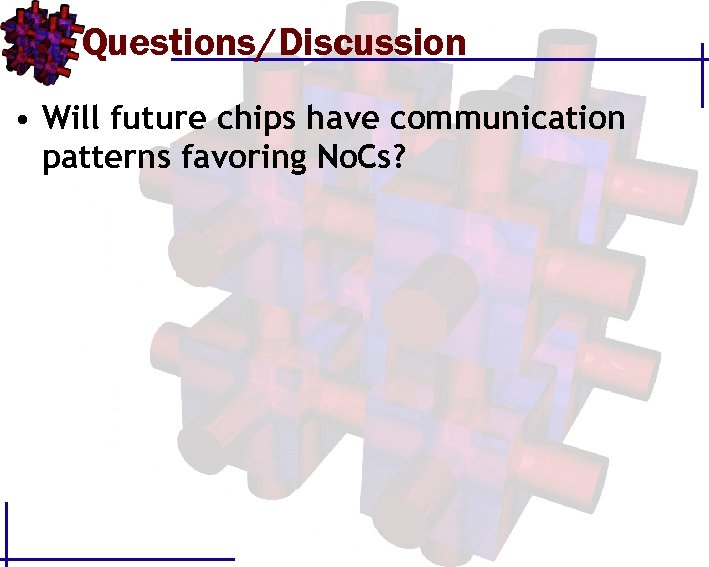 Questions/Discussion

• Will future chips have communication patterns favoring NoCs?